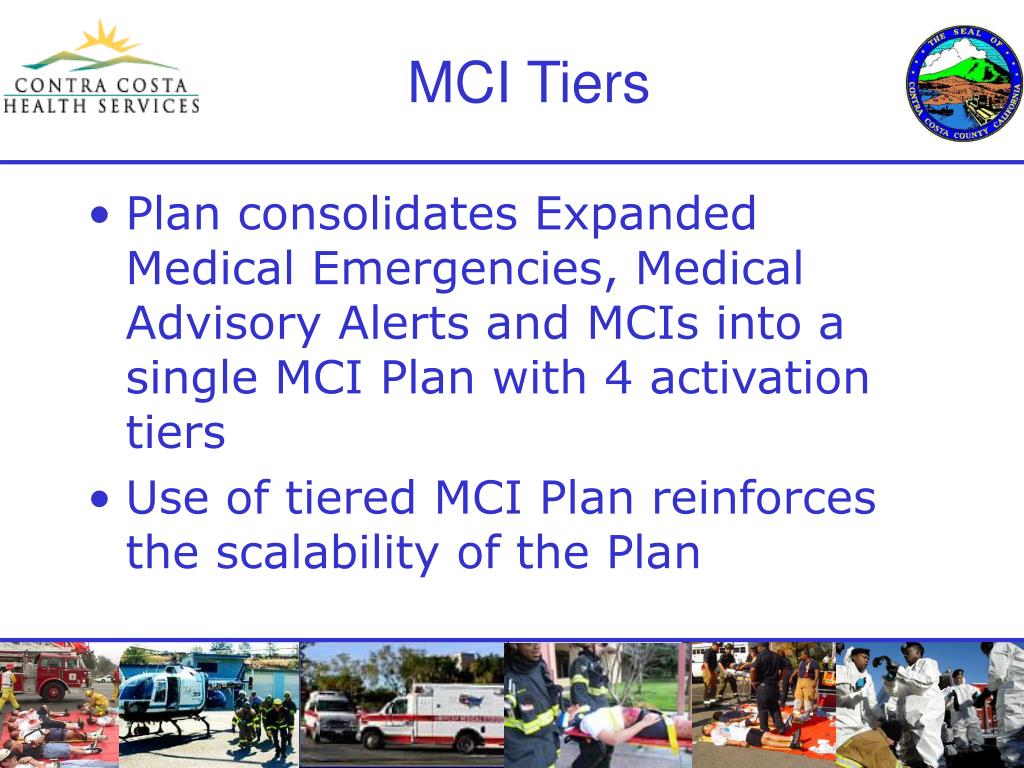 CONTRA COSTA
HEALTH SERVICES

MCI Tiers

THE SEAL OF CONTRA COSTA COUNTY CALIFORNIA

• Plan consolidates Expanded Medical Emergencies, Medical Advisory Alerts and MCIs into a single MCI Plan with 4 activation tiers

• Use of tiered MCI Plan reinforces the scalability of the Plan